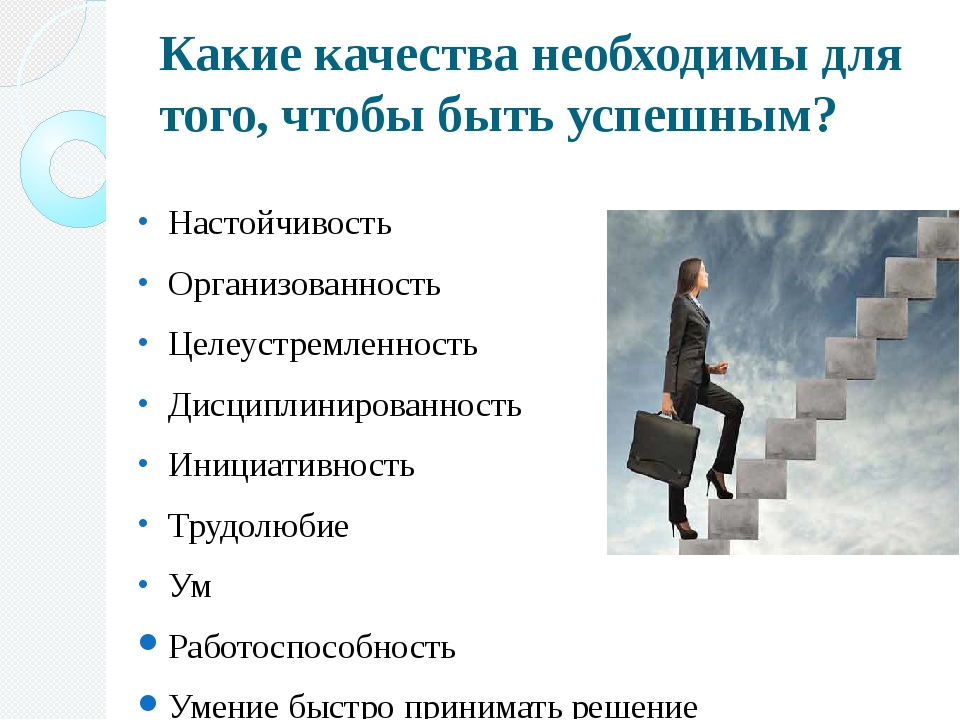 Какие качества необходимы для того, чтобы быть успешным?

• Настойчивость
• Организованность
• Целеустремленность
• Дисциплинированность
• Инициативность
• Трудолюбие
• Ум
• Работоспособность
• Умение быстро принимать решение